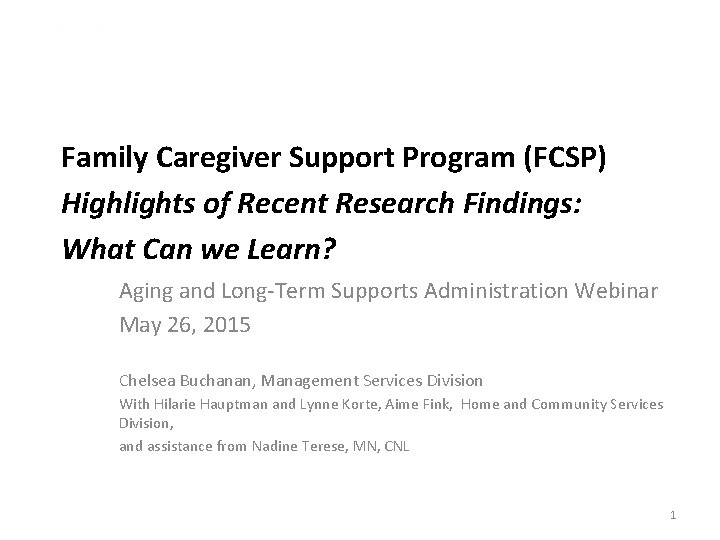 Family Caregiver Support Program (FCSP)
Highlights of Recent Research Findings:
What Can we Learn?

Aging and Long-Term Supports Administration Webinar
May 26, 2015

Chelsea Buchanan, Management Services Division
With Hilarie Hauptman and Lynne Korte, Aime Fink, Home and Community Services Division,
and assistance from Nadine Terese, MN, CNL

1